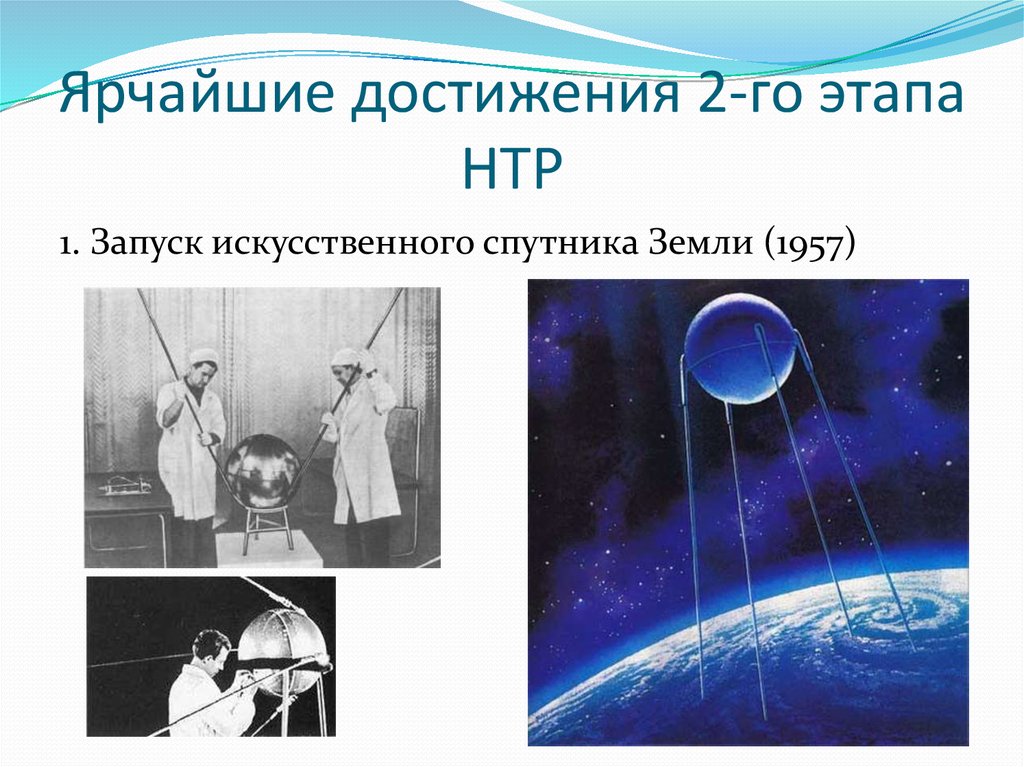 Ярчайшие достижения 2-го этапа НТР

1. Запуск искусственного спутника Земли (1957)